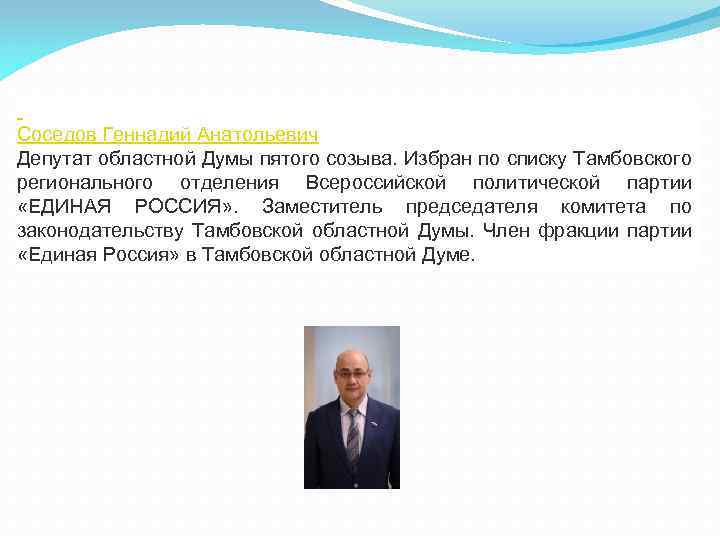 Соседов Геннадий Анатольевич
Депутат областной Думы пятого созыва. Избран по списку Тамбовского регионального отделения Всероссийской политической партии «ЕДИНАЯ РОССИЯ». Заместитель председателя комитета по законодательству Тамбовской областной Думы. Член фракции партии «Единая Россия» в Тамбовской областной Думе.